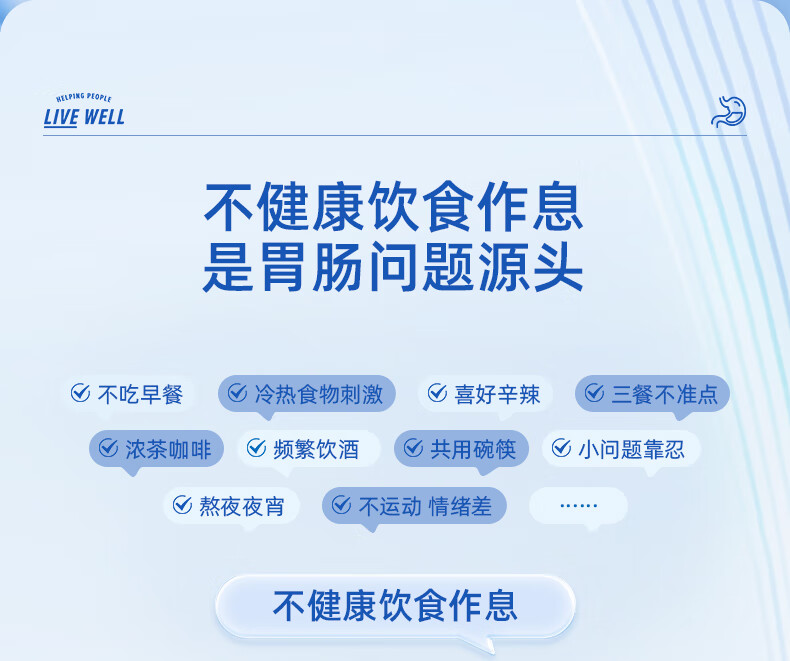 HELPING PEOPLE
LIVE WELL

不健康饮食作息
是胃肠问题源头

不吃早餐
冷热食物刺激
喜好辛辣
三餐不准点
浓茶咖啡
频繁饮酒
共用碗筷
小问题靠忍
熬夜夜宵
不运动 情绪差
……

不健康饮食作息